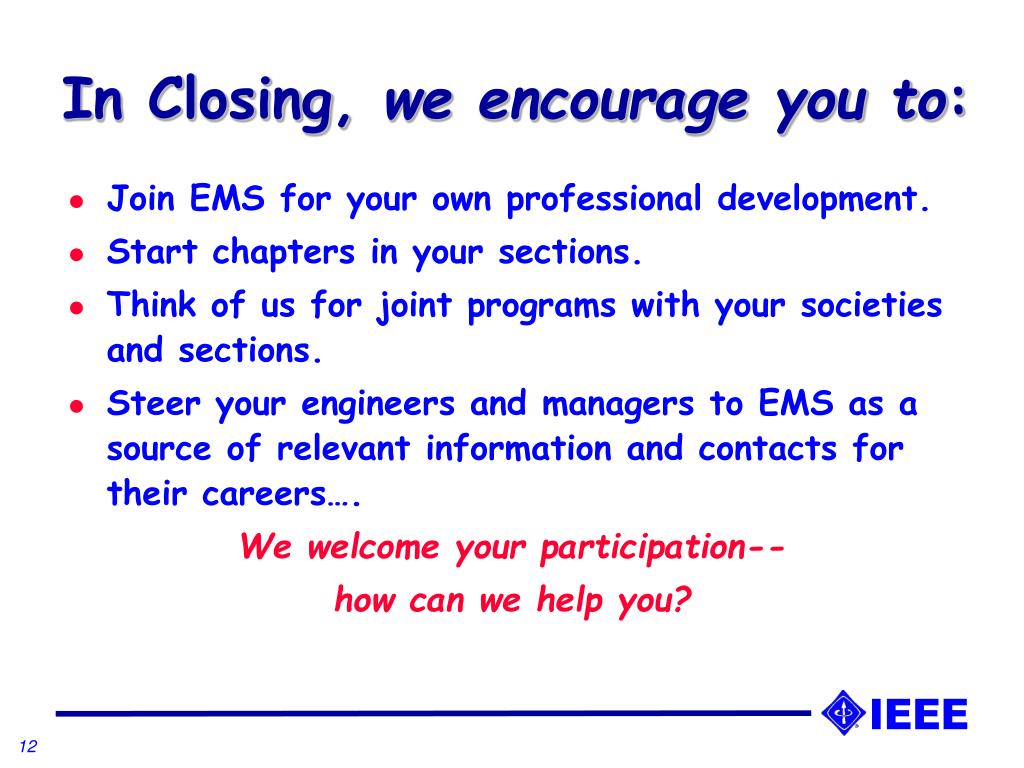 In Closing, we encourage you to:

- Join EMS for your own professional development.
- Start chapters in your sections.
- Think of us for joint programs with your societies and sections.
- Steer your engineers and managers to EMS as a source of relevant information and contacts for their careers….

We welcome your participation--
how can we help you?

IEEE

12